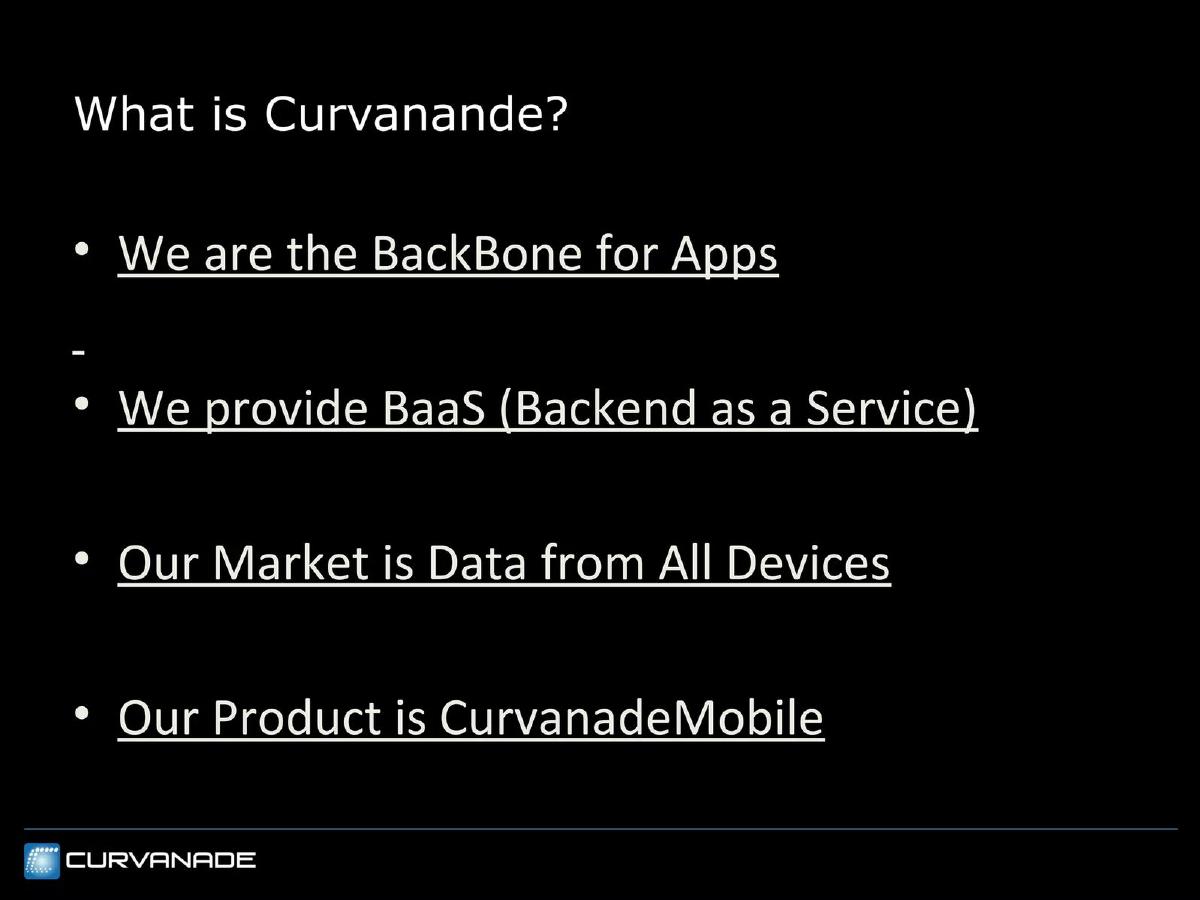 What is Curvanande?

• We are the BackBone for Apps

-

• We provide BaaS (Backend as a Service)

• Our Market is Data from All Devices

• Our Product is CurvanadeMobile

CURVANADE